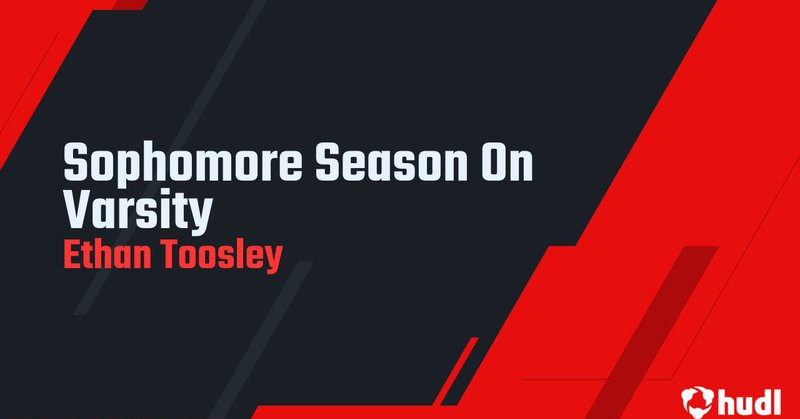 Sophomore Season On Varsity
Ethan Toosley

hudl